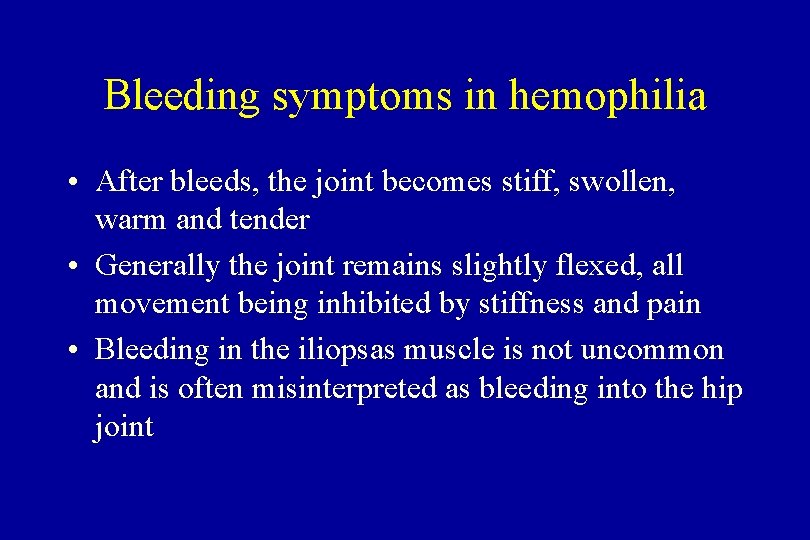 Bleeding symptoms in hemophilia

• After bleeds, the joint becomes stiff, swollen, warm and tender

• Generally the joint remains slightly flexed, all movement being inhibited by stiffness and pain

• Bleeding in the iliopsas muscle is not uncommon and is often misinterpreted as bleeding into the hip joint